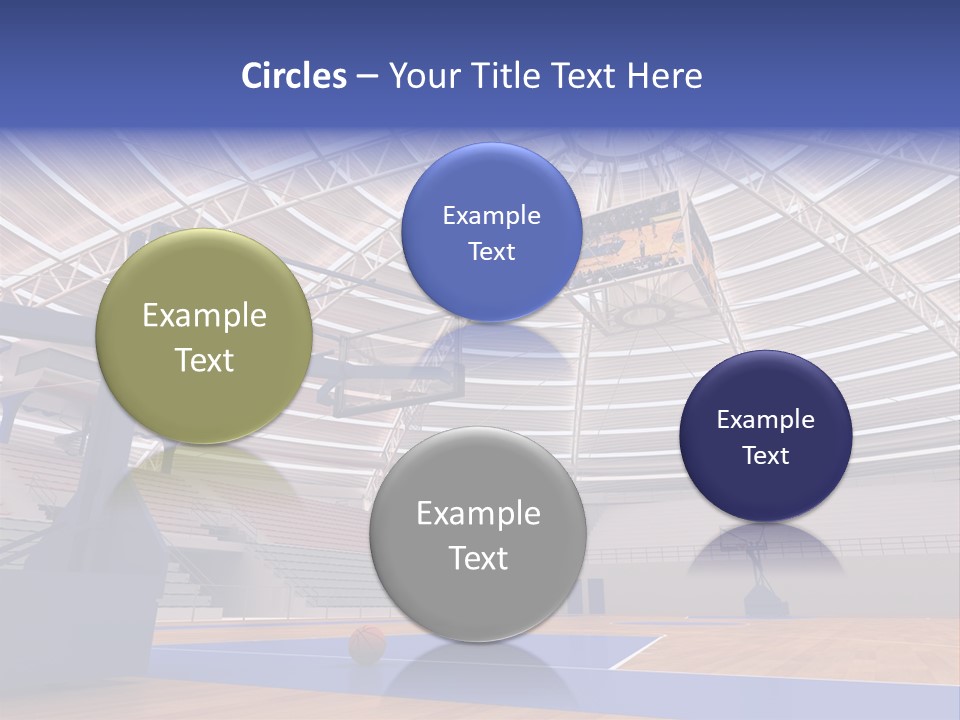 Circles – Your Title Text Here

Example Text

Example Text

Example Text

Example Text